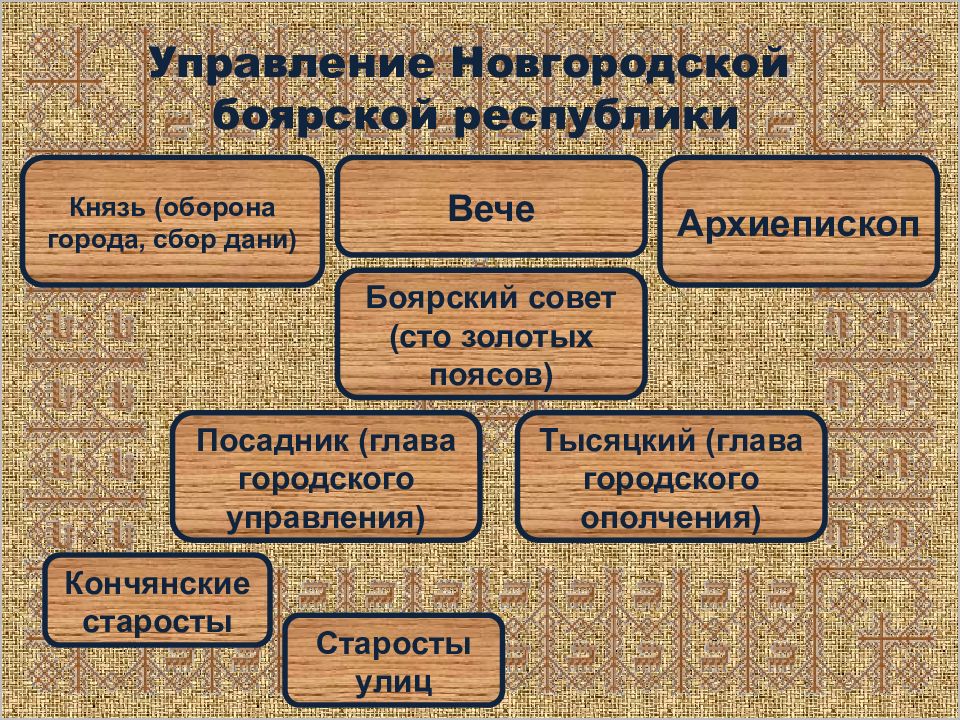 Управление Новгородской боярской республики

Князь (оборона города, сбор дани)

Вече

Архиепископ

Боярский совет (сто золотых поясов)

Посадник (глава городского управления)

Тысяцкий (глава городского ополчения)

Кончянские старосты

Старосты улиц